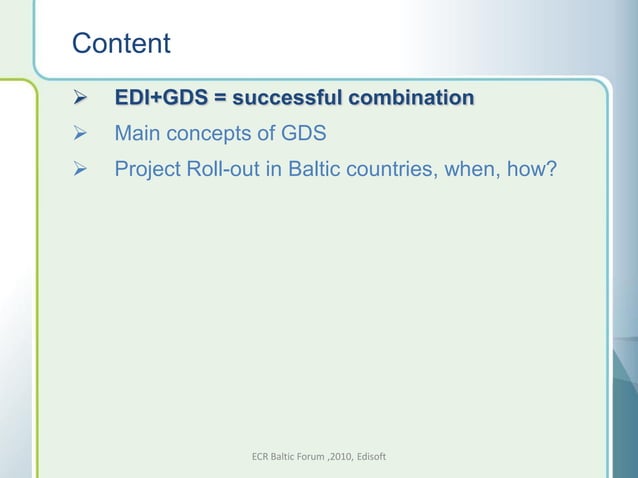 Content

➢ EDI+GDS = successful combination
➢ Main concepts of GDS
➢ Project Roll-out in Baltic countries, when, how?

ECR Baltic Forum ,2010, Edisoft